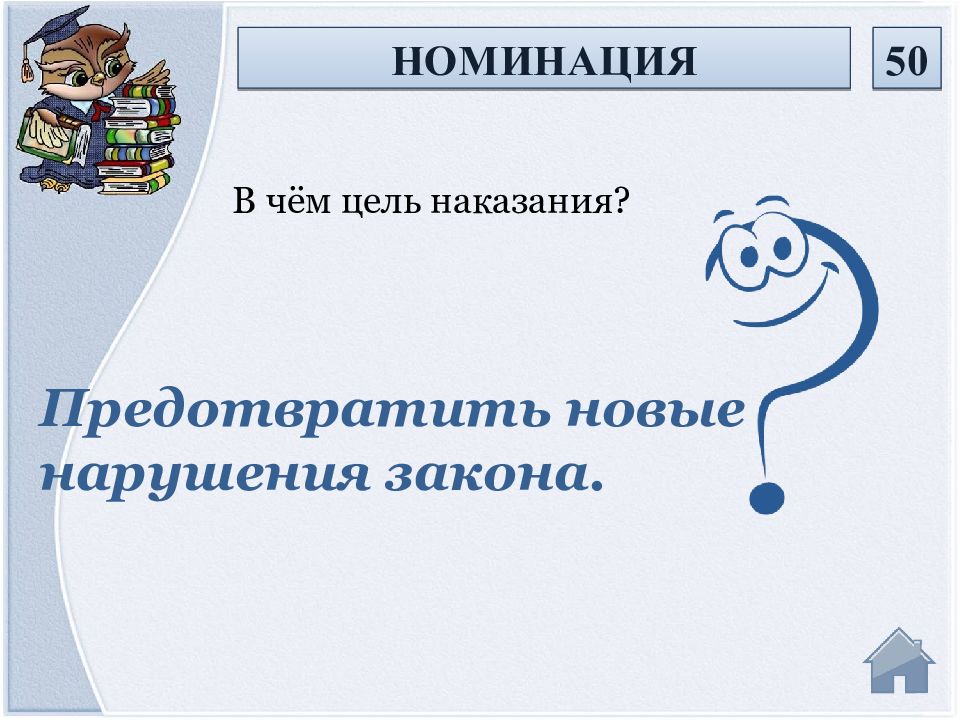 НОМИНАЦИЯ

50

В чём цель наказания?

Предотвратить новые нарушения закона.